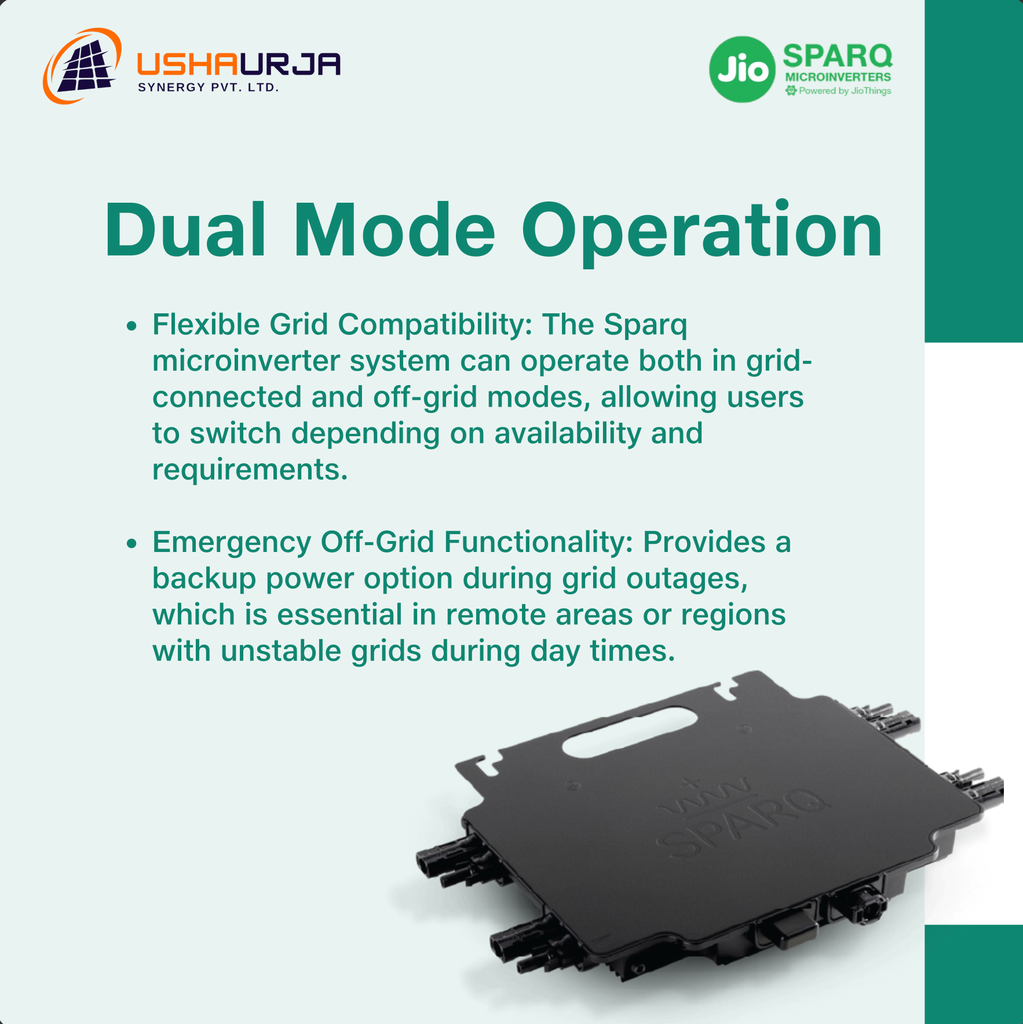 USHAURJA
SYNERGY PVT. LTD.

Jio SPARQ
MICROINVERTERS
Powered by JioThings

Dual Mode Operation

• Flexible Grid Compatibility: The Sparq microinverter system can operate both in grid-connected and off-grid modes, allowing users to switch depending on availability and requirements.

• Emergency Off-Grid Functionality: Provides a backup power option during grid outages, which is essential in remote areas or regions with unstable grids during day times.

SPARQ